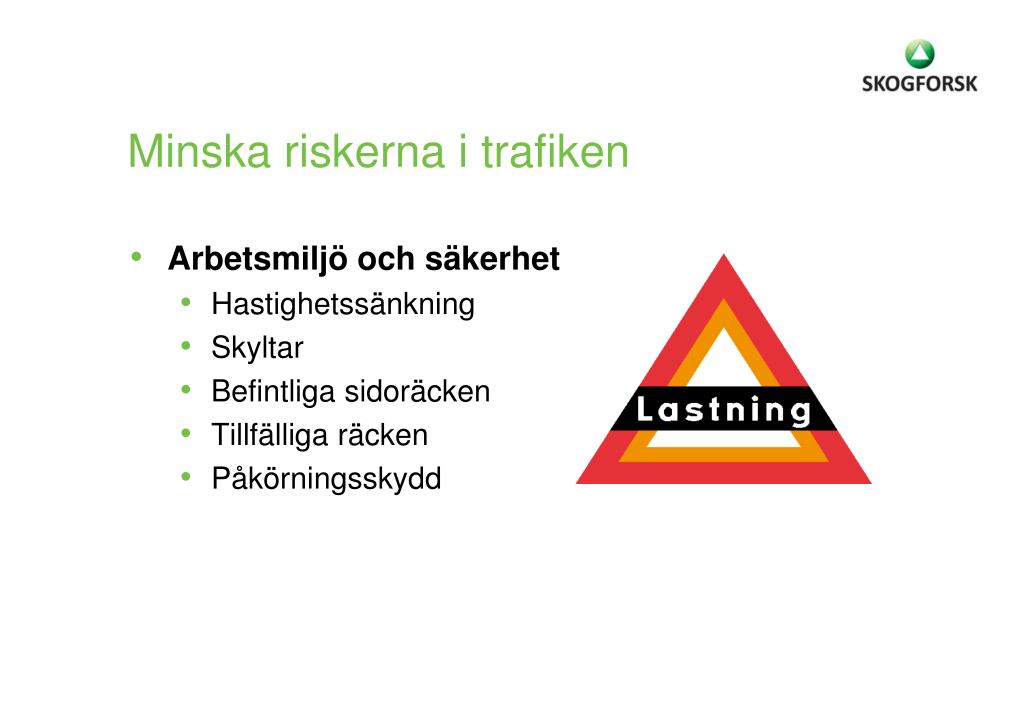 SKOGFORSK

Minska riskerna i trafiken

• Arbetsmiljö och säkerhet
 • Hastighetssänkning
 • Skyltar
 • Befintliga sidoräcken
 • Tillfälliga räcken
 • Påkörningsskydd

Lastning